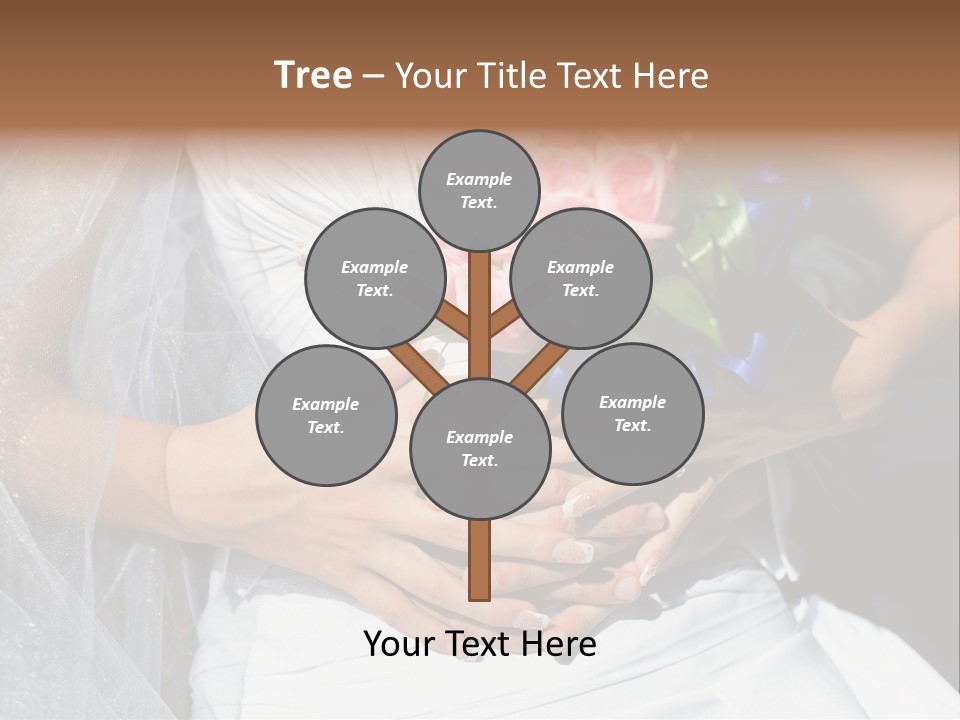 Tree – Your Title Text Here

Example Text.

Example Text.

Example Text.

Example Text.

Example Text.

Example Text.

Your Text Here